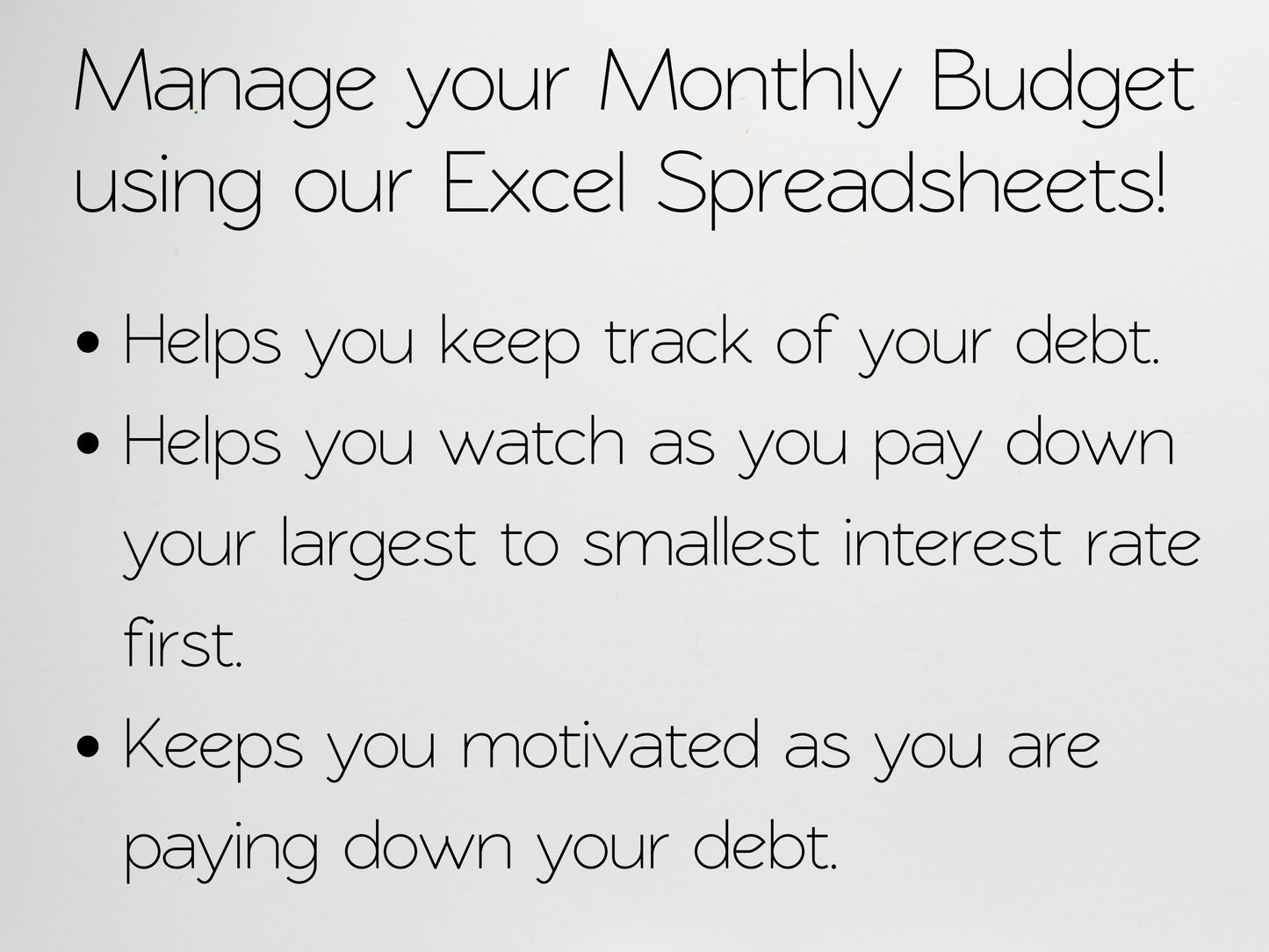 Manage your Monthly Budget using our Excel Spreadsheets!

• Helps you keep track of your debt.
• Helps you watch as you pay down your largest to smallest interest rate first.
• Keeps you motivated as you are paying down your debt.